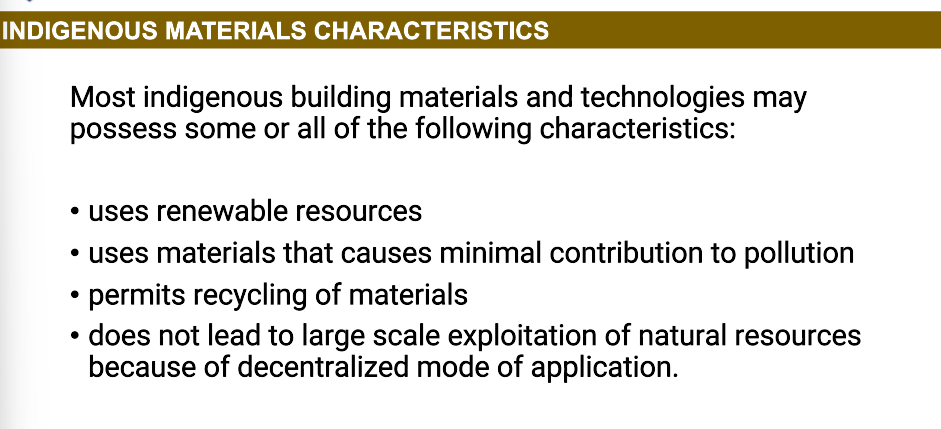 INDIGENOUS MATERIALS CHARACTERISTICS

Most indigenous building materials and technologies may possess some or all of the following characteristics:

• uses renewable resources
• uses materials that causes minimal contribution to pollution
• permits recycling of materials
• does not lead to large scale exploitation of natural resources because of decentralized mode of application.